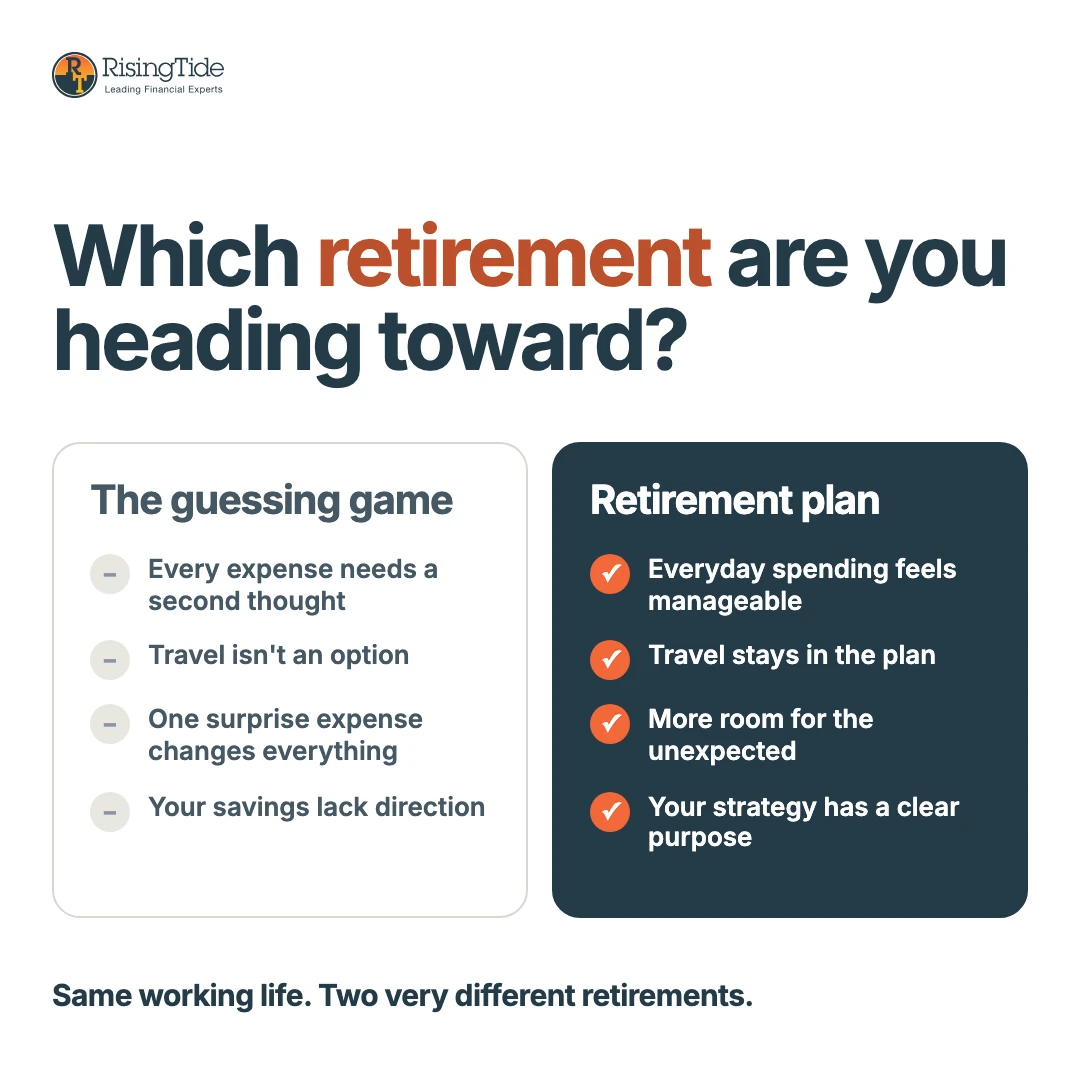 RT RisingTide
Leading Financial Experts

Which retirement are you heading toward?

The guessing game

– Every expense needs a second thought

– Travel isn't an option

– One surprise expense changes everything

– Your savings lack direction

Retirement plan

✓ Everyday spending feels manageable

✓ Travel stays in the plan

✓ More room for the unexpected

✓ Your strategy has a clear purpose

Same working life. Two very different retirements.